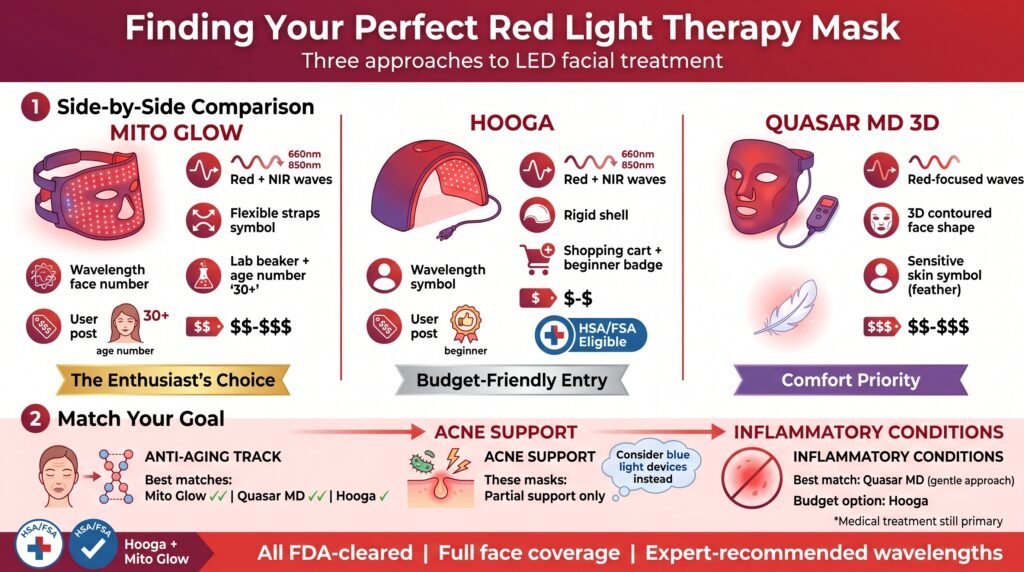 Finding Your Perfect Red Light Therapy Mask
Three approaches to LED facial treatment

1 Side-by-Side Comparison

MITO GLOW
660nm
850nm
Red + NIR waves
Flexible straps symbol
Wavelength face number
Lab beaker + age number '30+'
User post
30+
age number
$$ $$-$$$
The Enthusiast's Choice

HOOGA
660nm
850nm
Red + NIR waves
Rigid shell
Shopping cart + beginner badge
Wavelength symbol
User post
beginner
$ $-$
HSA/FSA Eligible
Budget-Friendly Entry

QUASAR MD 3D
Red-focused waves
3D contoured face shape
Sensitive skin symbol (feather)
$$$ $$-$$$
Comfort Priority

2 Match Your Goal
ANTI-AGING TRACK
Best matches:
Mito Glow ✓✓ | Quasar MD ✓✓ | Hooga ✓

ACNE SUPPORT
ACNE SUPPORT
These masks:
Partial support only
Consider blue light devices instead

INFLAMMATORY CONDITIONS
INFLAMMATORY CONDITIONS
Best match: Quasar MD (gentle approach)
Budget option: Hooga
*Medical treatment still primary

HSA/FSA HSA/FSA Hooga + Mito Glow
All FDA-cleared | Full face coverage | Expert-recommended wavelengths